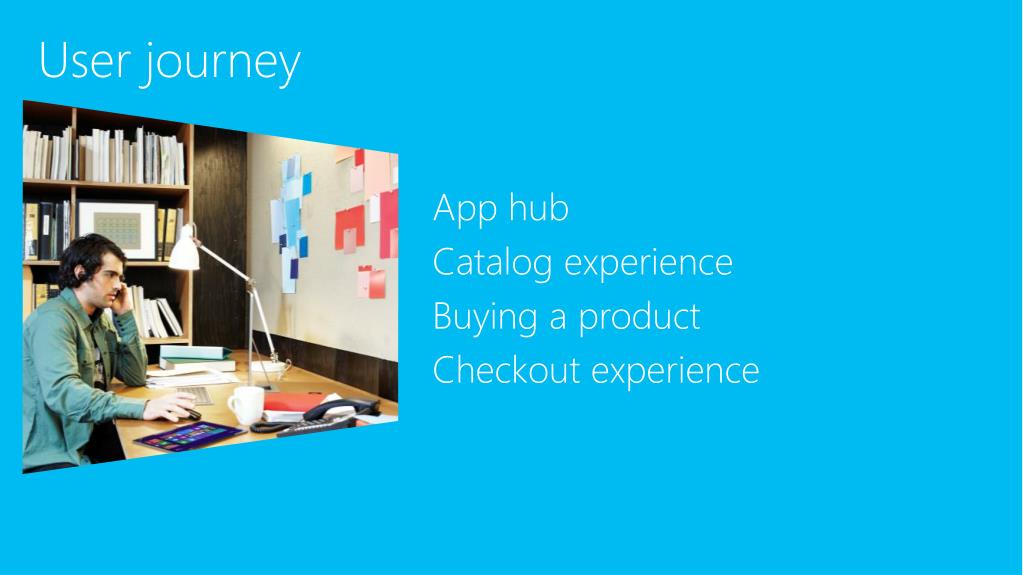 User journey

App hub
Catalog experience
Buying a product
Checkout experience